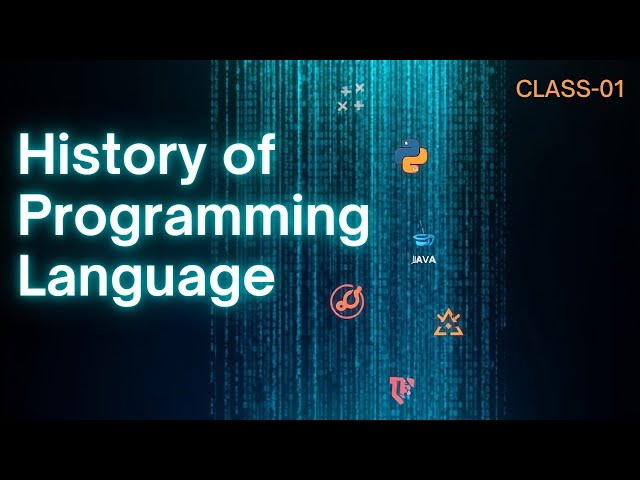 CLASS-01

History of Programming Language

JAVA